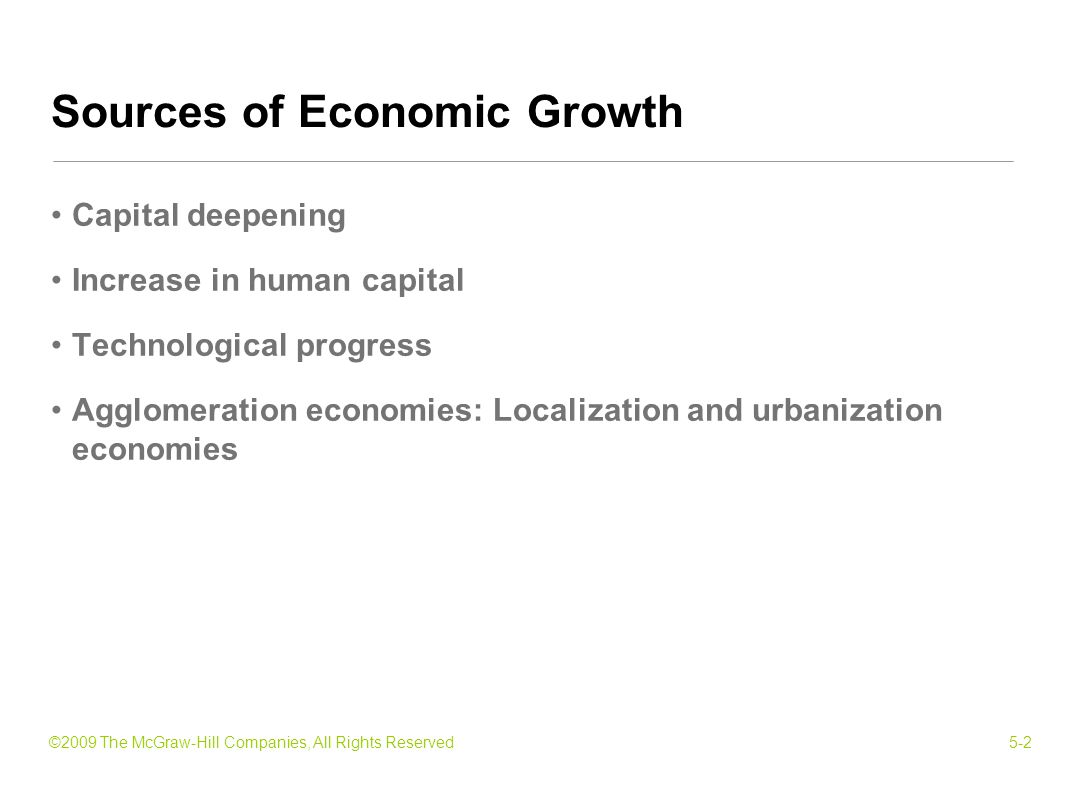 Sources of Economic Growth

• Capital deepening

• Increase in human capital

• Technological progress

• Agglomeration economies: Localization and urbanization economies

©2009 The McGraw-Hill Companies, All Rights Reserved

5-2